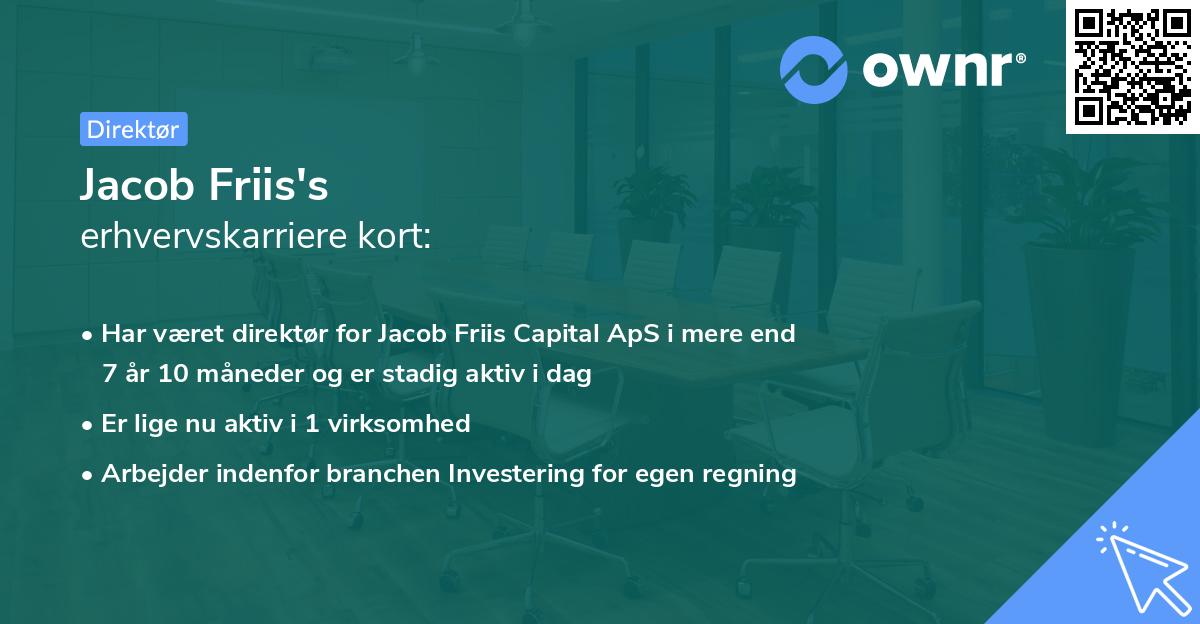 ownr®

Direktør

Jacob Friis's
erhvervskarriere kort:

• Har været direktør for Jacob Friis Capital ApS i mere end 7 år 10 måneder og er stadig aktiv i dag
• Er lige nu aktiv i 1 virksomhed
• Arbejder indenfor branchen Investering for egen regning